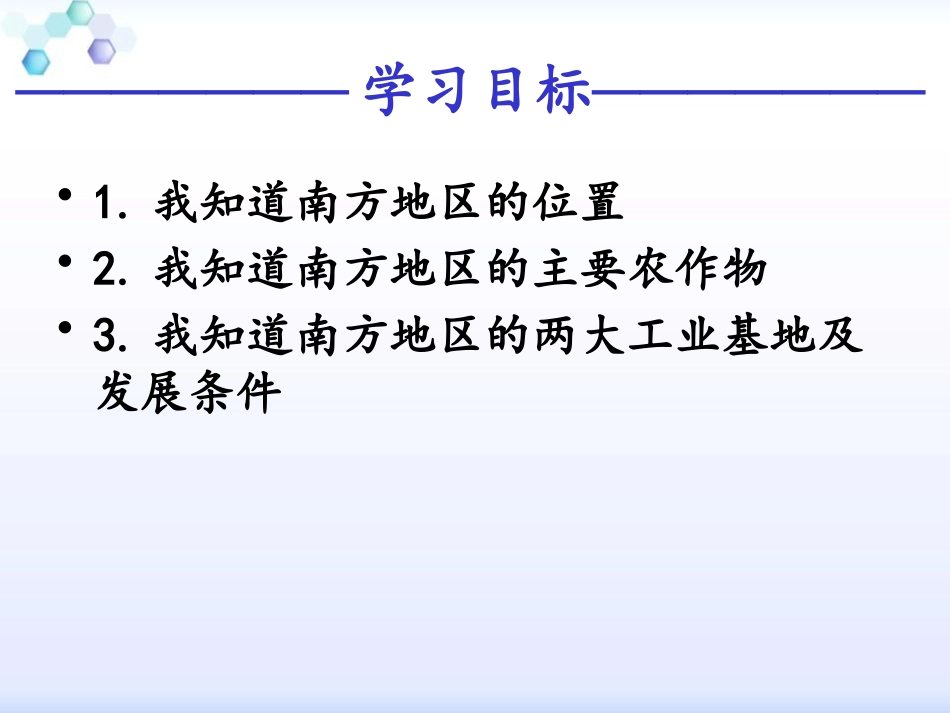 学习目标

• 1. 我知道南方地区的位置
• 2. 我知道南方地区的主要农作物
• 3. 我知道南方地区的两大工业基地及发展条件